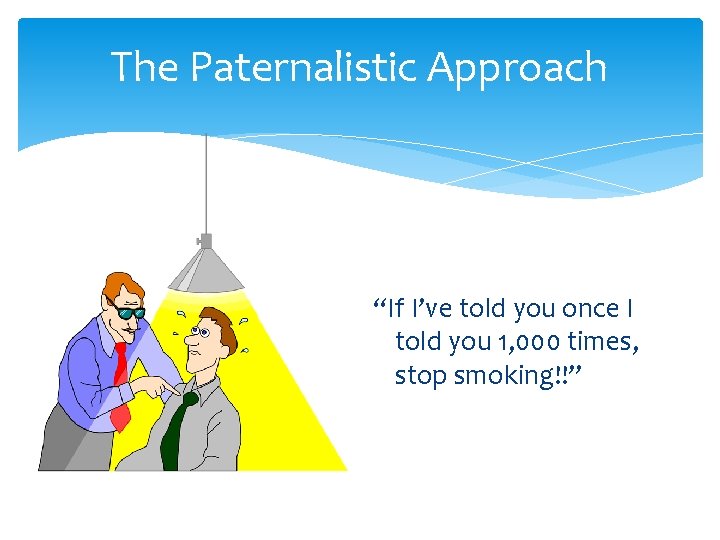 The Paternalistic Approach

“If I’ve told you once I told you 1,000 times, stop smoking!!”